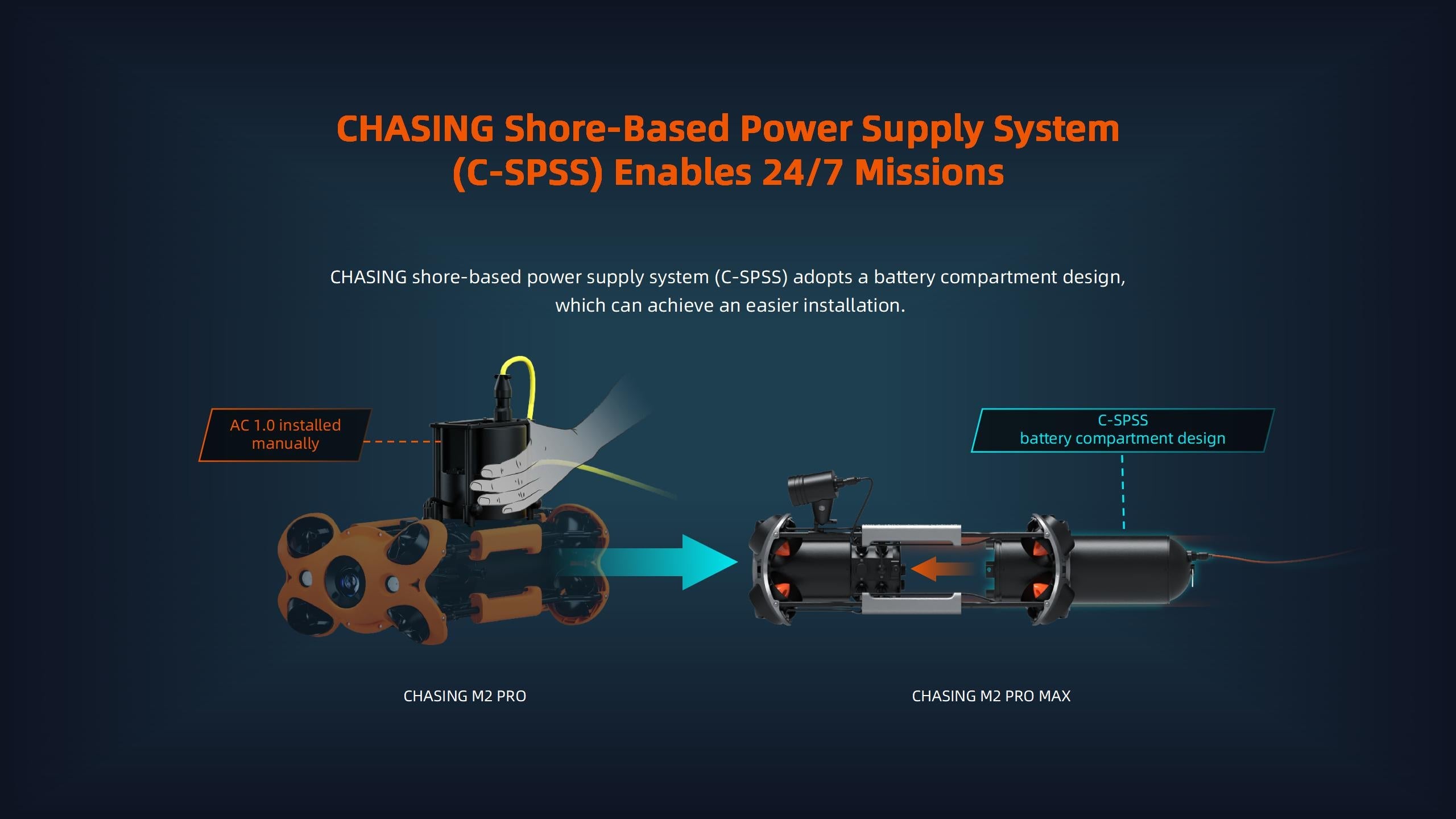 CHASING Shore-Based Power Supply System (C-SPSS) Enables 24/7 Missions

CHASING shore-based power supply system (C-SPSS) adopts a battery compartment design, which can achieve an easier installation.

AC 1.0 installed manually

C-SPSS
battery compartment design

CHASING M2 PRO

CHASING M2 PRO MAX